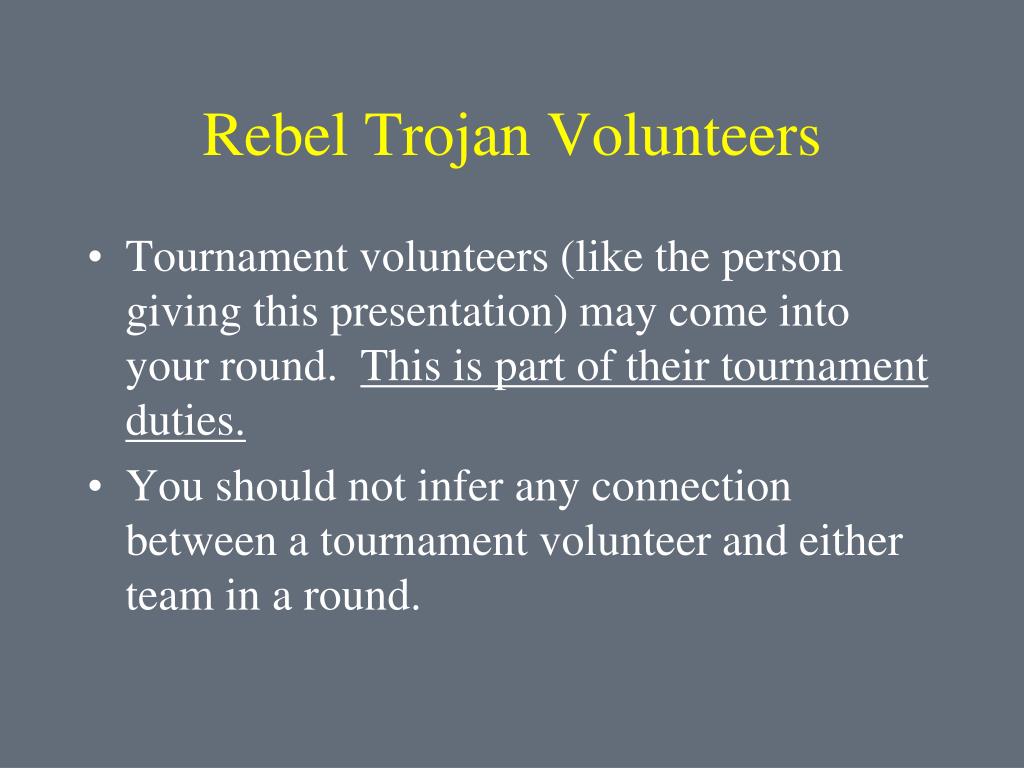 Rebel Trojan Volunteers

• Tournament volunteers (like the person giving this presentation) may come into your round. This is part of their tournament duties.

• You should not infer any connection between a tournament volunteer and either team in a round.